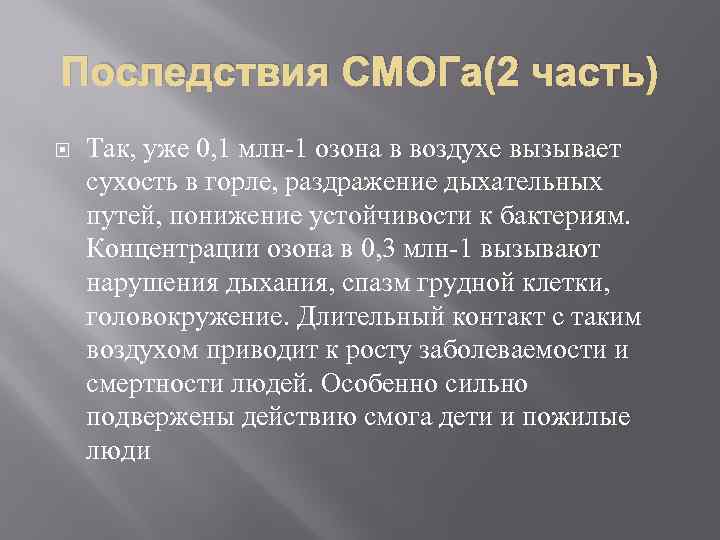 Последствия СМОГа(2 часть)

Так, уже 0,1 млн-1 озона в воздухе вызывает сухость в горле, раздражение дыхательных путей, понижение устойчивости к бактериям. Концентрации озона в 0,3 млн-1 вызывают нарушения дыхания, спазм грудной клетки, головокружение. Длительный контакт с таким воздухом приводит к росту заболеваемости и смертности людей. Особенно сильно подвержены действию смога дети и пожилые люди